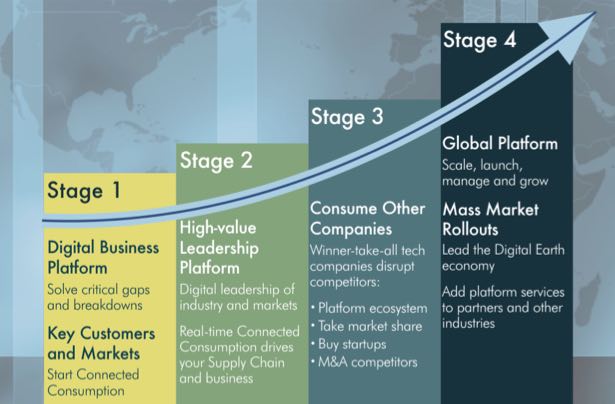 Stage 1

Digital Business Platform
Solve critical gaps and breakdowns

Key Customers and Markets
Start Connected Consumption

Stage 2

High-value Leadership Platform
Digital leadership of industry and markets

Real-time Connected Consumption drives your Supply Chain and business

Stage 3

Consume Other Companies
Winner-take-all tech companies disrupt competitors:
• Platform ecosystem
• Take market share
• Buy startups
• M&A competitors

Stage 4

Global Platform
Scale, launch, manage and grow

Mass Market Rollouts
Lead the Digital Earth economy

Add platform services to partners and other industries